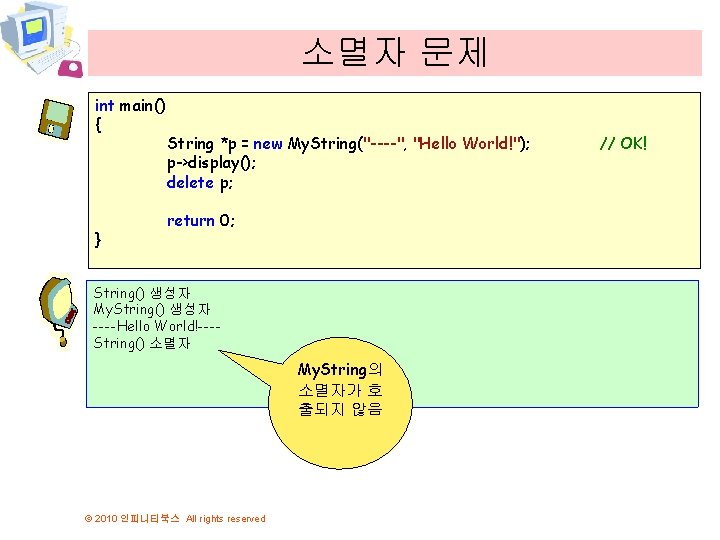 소멸자 문제

int main()
{
String *p = new MyString("----", "Hello World!"); // OK!
p->display();
delete p;

return 0;
}

String() 생성자
MyString() 생성자
----Hello World!----
String() 소멸자

MyString의 소멸자가 호출되지 않음

© 2010 인피니티북스 All rights reserved